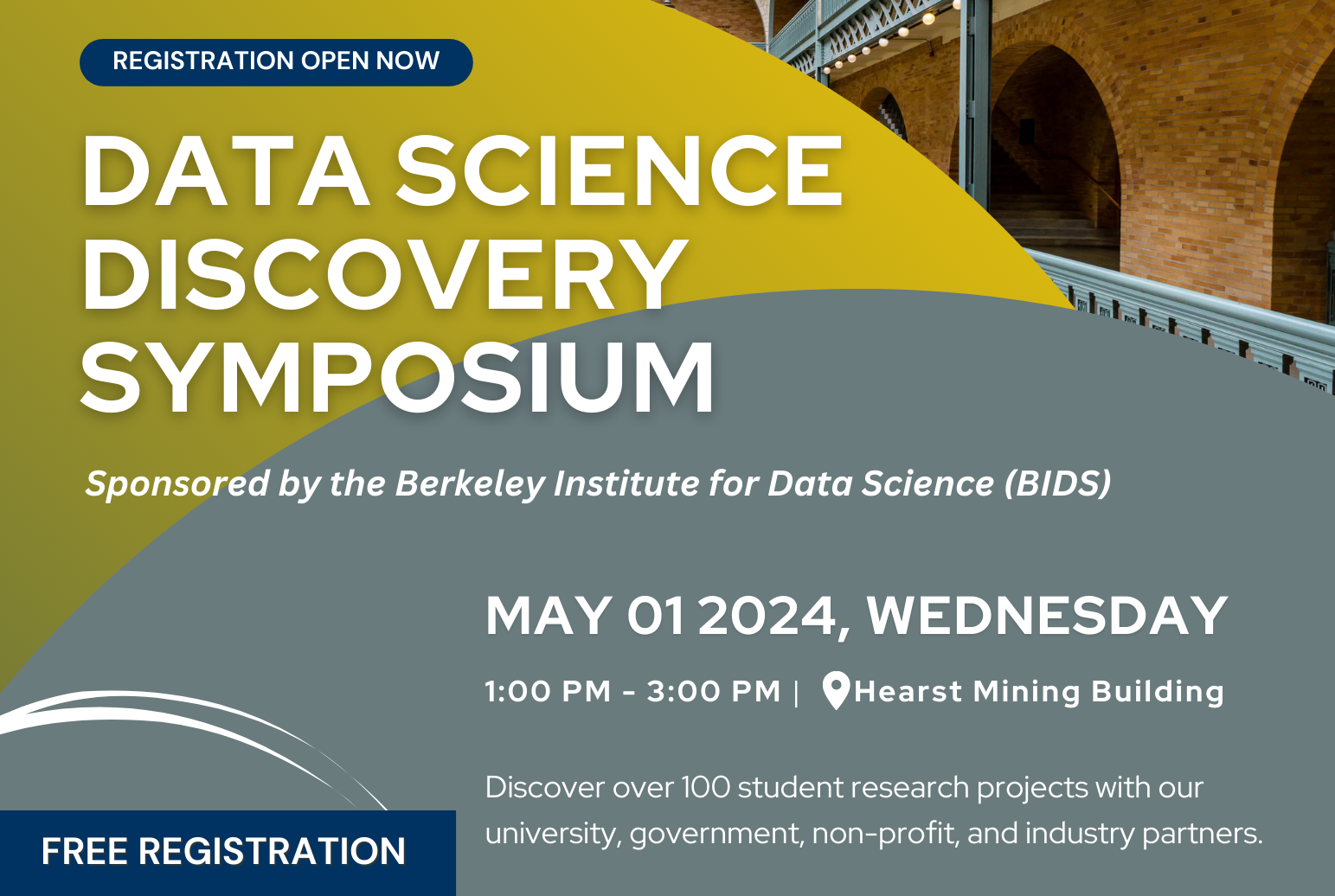 REGISTRATION OPEN NOW

DATA SCIENCE DISCOVERY SYMPOSIUM

Sponsored by the Berkeley Institute for Data Science (BIDS)

MAY 01 2024, WEDNESDAY

1:00 PM - 3:00 PM | Hearst Mining Building

Discover over 100 student research projects with our university, government, non-profit, and industry partners.

FREE REGISTRATION